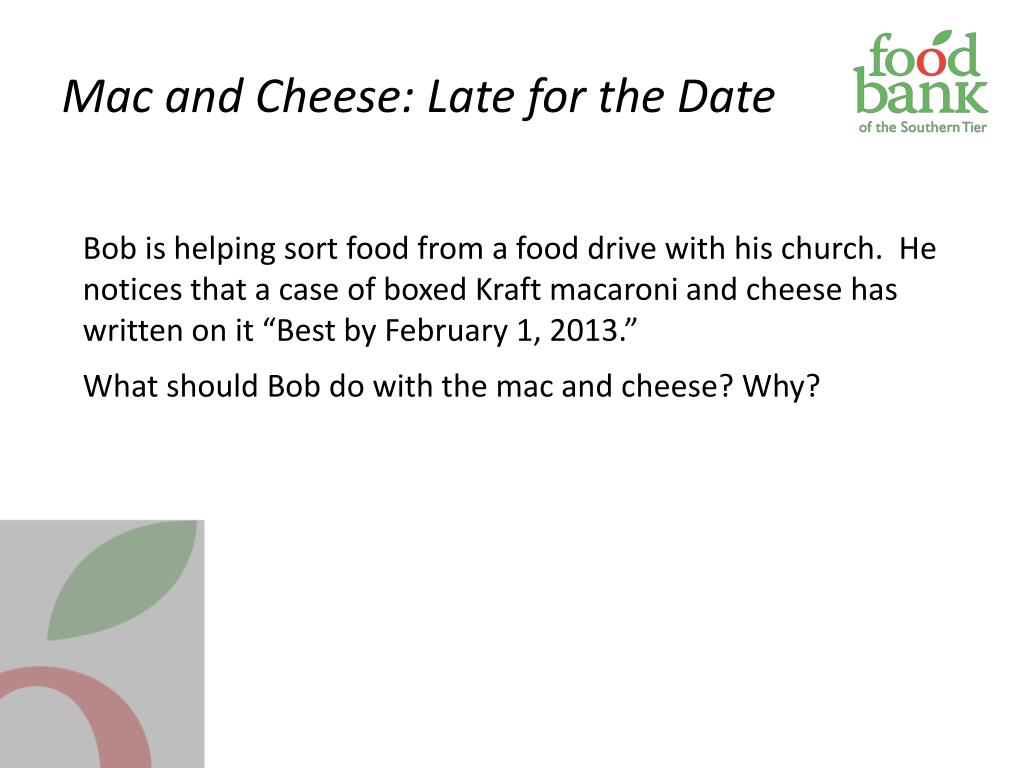 Mac and Cheese: Late for the Date

food bank of the Southern Tier

Bob is helping sort food from a food drive with his church. He notices that a case of boxed Kraft macaroni and cheese has written on it “Best by February 1, 2013.”

What should Bob do with the mac and cheese? Why?